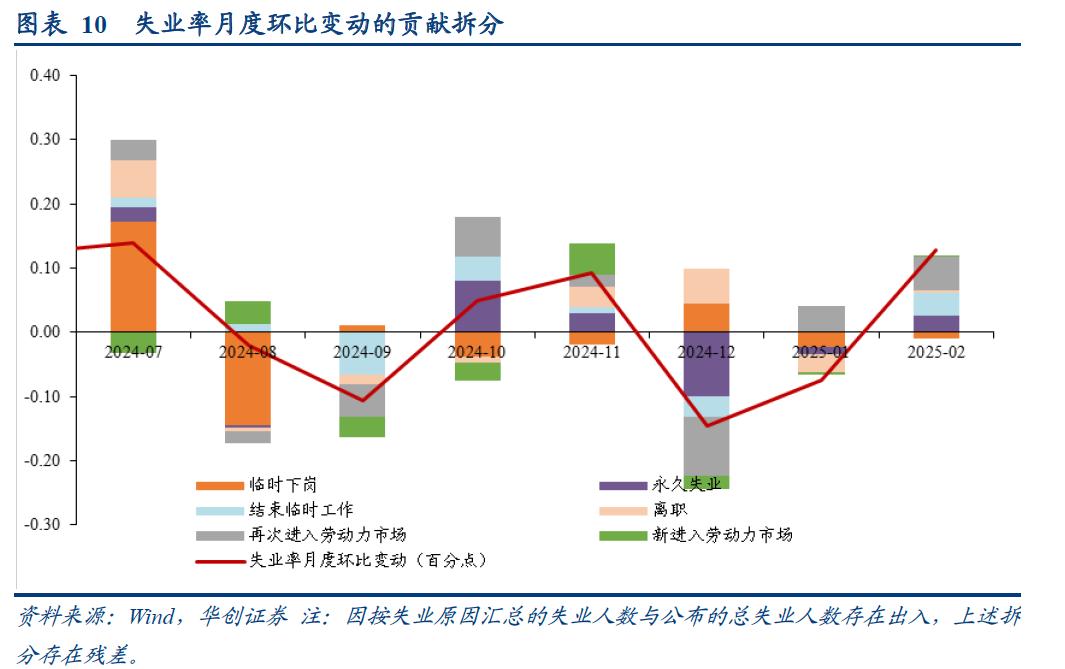 图表 10 失业率月度环比变动的贡献拆分

0.40
0.30
0.20
0.10
0.00
-0.10
-0.20
-0.30

2024-07
2024-08
2024-09
2024-10
2024-11
2024-12
2025-01
2025-02

临时下岗
永久失业
结束临时工作
离职
再次进入劳动力市场
新进入劳动力市场
失业率月度环比变动（百分点）

资料来源：Wind，华创证券 注：因按失业原因汇总的失业人数与公布的总失业人数存在出入，上述拆分存在残差。